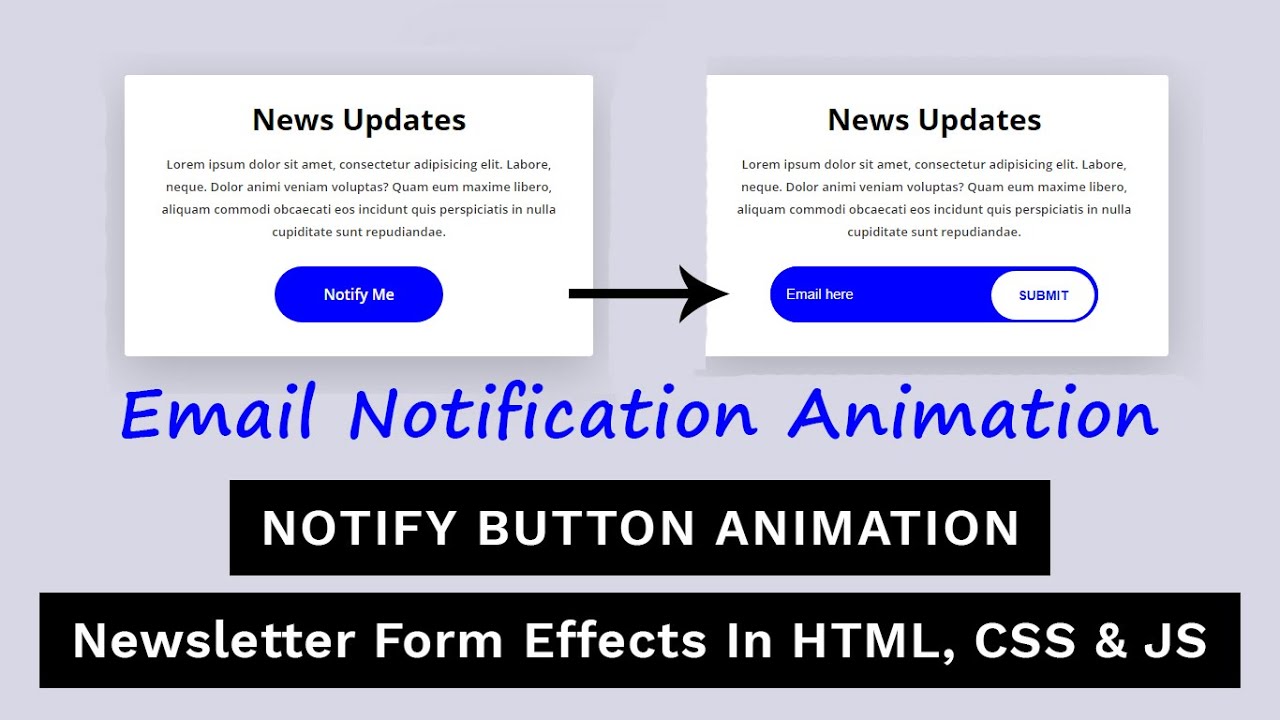 News Updates

Lorem ipsum dolor sit amet, consectetur adipisicing elit. Labore, neque. Dolor animi veniam voluptas? Quam eum maxime libero, aliquam commodi obcaecati eos incidunt quis perspiciatis in nulla cupiditate sunt repudiandae.

Notify Me

News Updates

Lorem ipsum dolor sit amet, consectetur adipisicing elit. Labore, neque. Dolor animi veniam voluptas? Quam eum maxime libero, aliquam commodi obcaecati eos incidunt quis perspiciatis in nulla cupiditate sunt repudiandae.

Email here

SUBMIT

Email Notification Animation

NOTIFY BUTTON ANIMATION

Newsletter Form Effects In HTML, CSS & JS